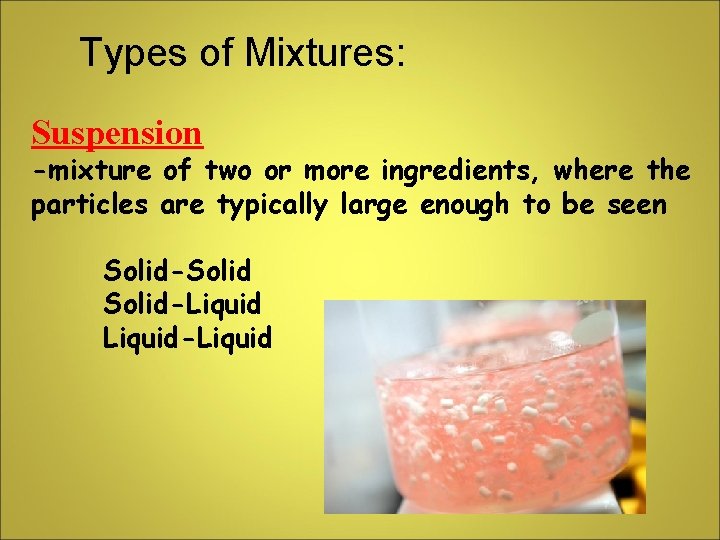 Types of Mixtures:

Suspension
-mixture of two or more ingredients, where the particles are typically large enough to be seen

Solid-Solid
Solid-Liquid
Liquid-Liquid